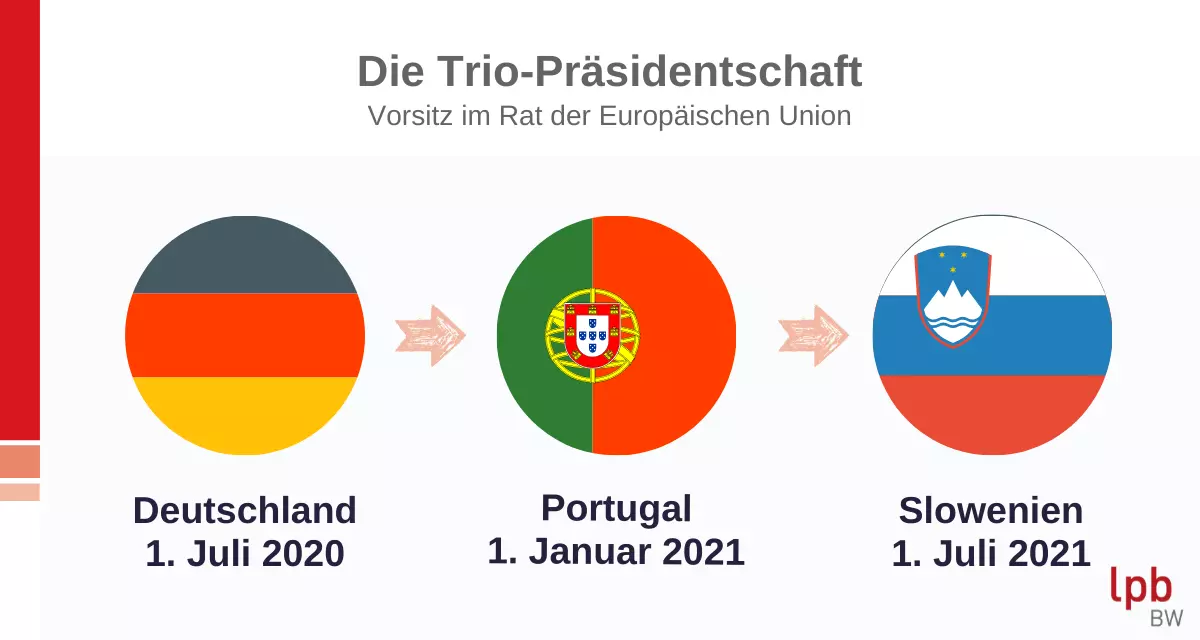 Die Trio-Präsidentschaft
Vorsitz im Rat der Europäischen Union

Deutschland
1. Juli 2020

Portugal
1. Januar 2021

Slowenien
1. Juli 2021

lpb
BW